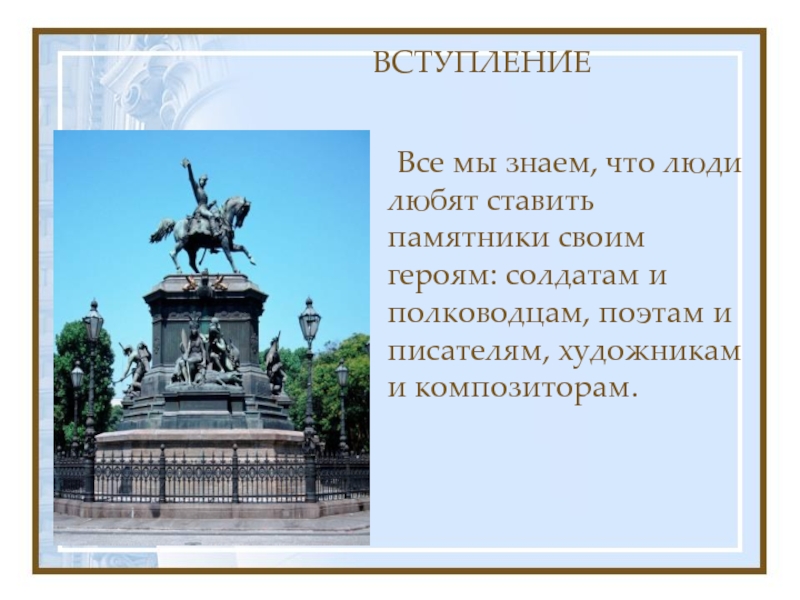 ВСТУПЛЕНИЕ

Все мы знаем, что люди любят ставить памятники своим героям: солдатам и полководцам, поэтам и писателям, художникам и композиторам.